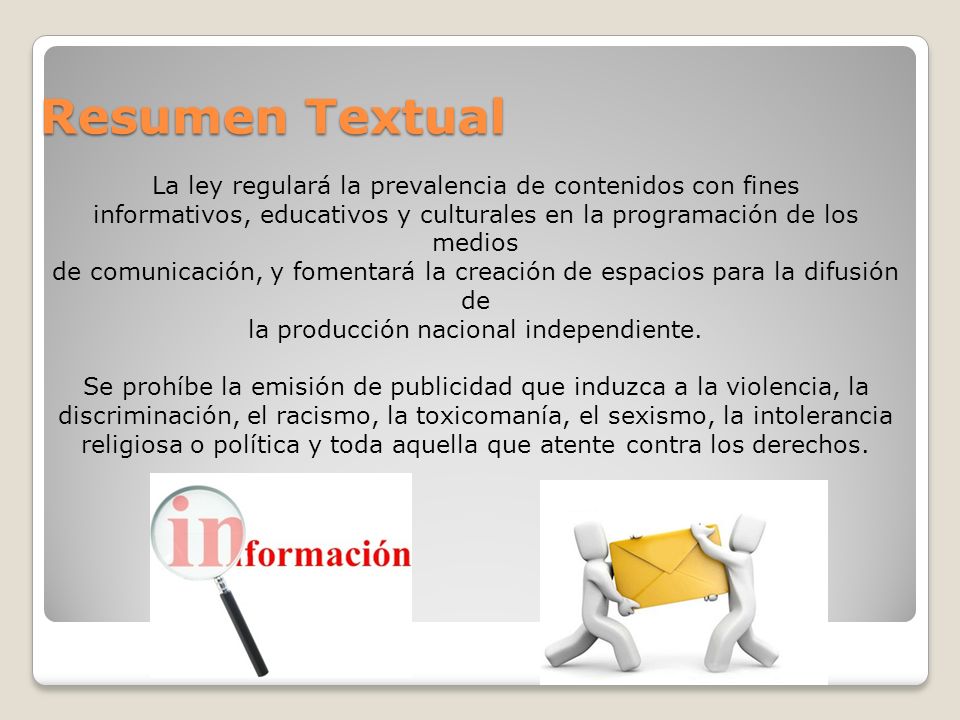 Resumen Textual

La ley regulará la prevalencia de contenidos con fines informativos, educativos y culturales en la programación de los medios de comunicación, y fomentará la creación de espacios para la difusión de la producción nacional independiente.

Se prohíbe la emisión de publicidad que induzca a la violencia, la discriminación, el racismo, la toxicomanía, el sexismo, la intolerancia religiosa o política y toda aquella que atente contra los derechos.

información